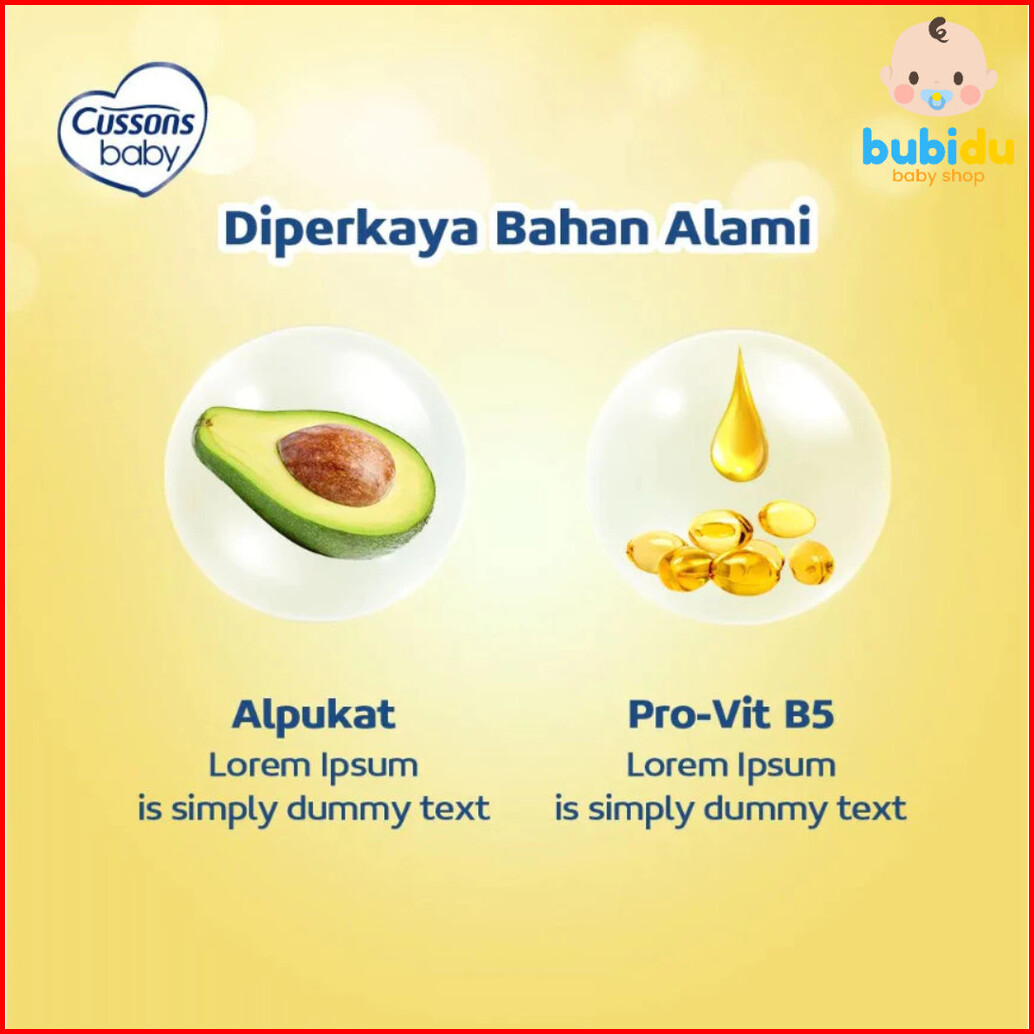 Cussons baby

bubidu
baby shop

Diperkaya Bahan Alami

Alpukat
Lorem Ipsum
is simply dummy text

Pro-Vit B5
Lorem Ipsum
is simply dummy text